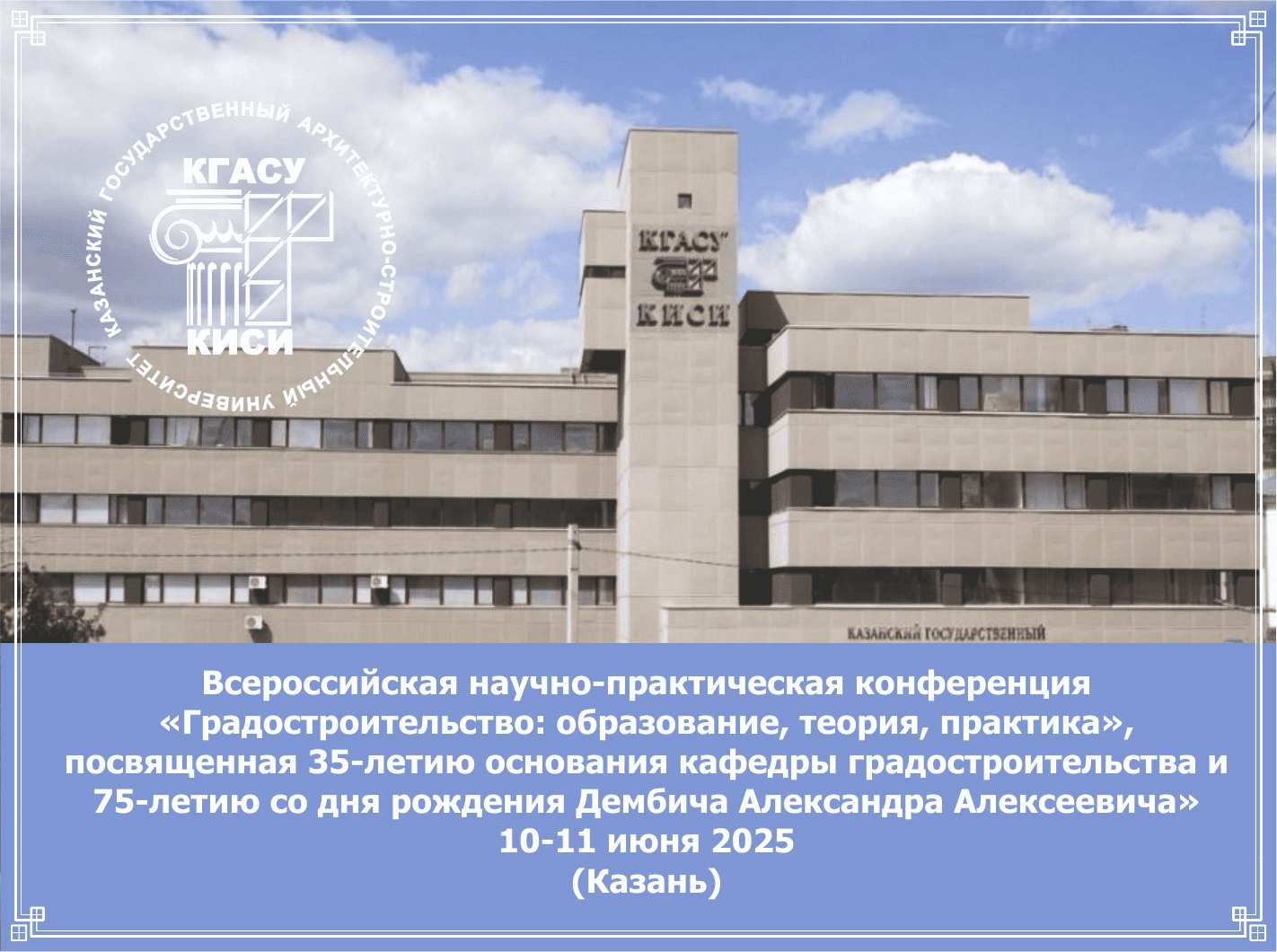 КАЗАНСКИЙ ГОСУДАРСТВЕННЫЙ АРХИТЕКТУРНО-СТРОИТЕЛЬНЫЙ УНИВЕРСИТЕТ

КГАСУ

КИСИ

КГАСУ

КИСИ

КАЗАНСКИЙ ГОСУДАРСТВЕННЫЙ

Всероссийская научно-практическая конференция «Градостроительство: образование, теория, практика», посвященная 35-летию основания кафедры градостроительства и 75-летию со дня рождения Дембича Александра Алексеевича»
10-11 июня 2025
(Казань)